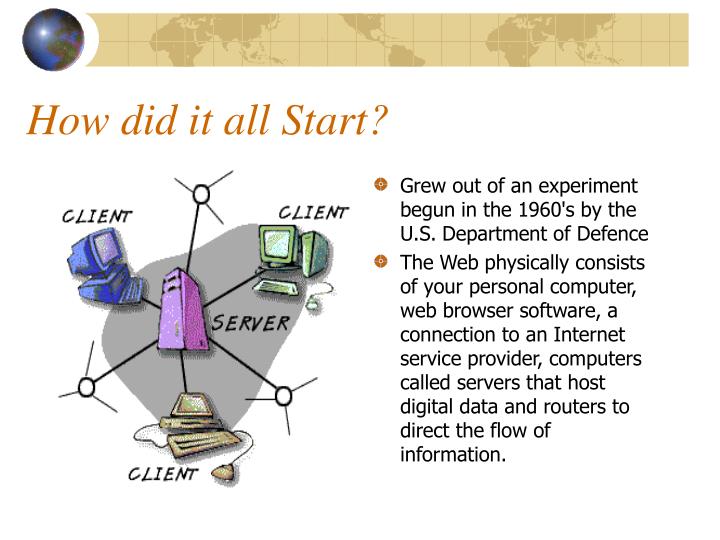 How did it all Start?

CLIENT

CLIENT

SERVER

CLIENT

Grew out of an experiment begun in the 1960's by the U.S. Department of Defence

The Web physically consists of your personal computer, web browser software, a connection to an Internet service provider, computers called servers that host digital data and routers to direct the flow of information.